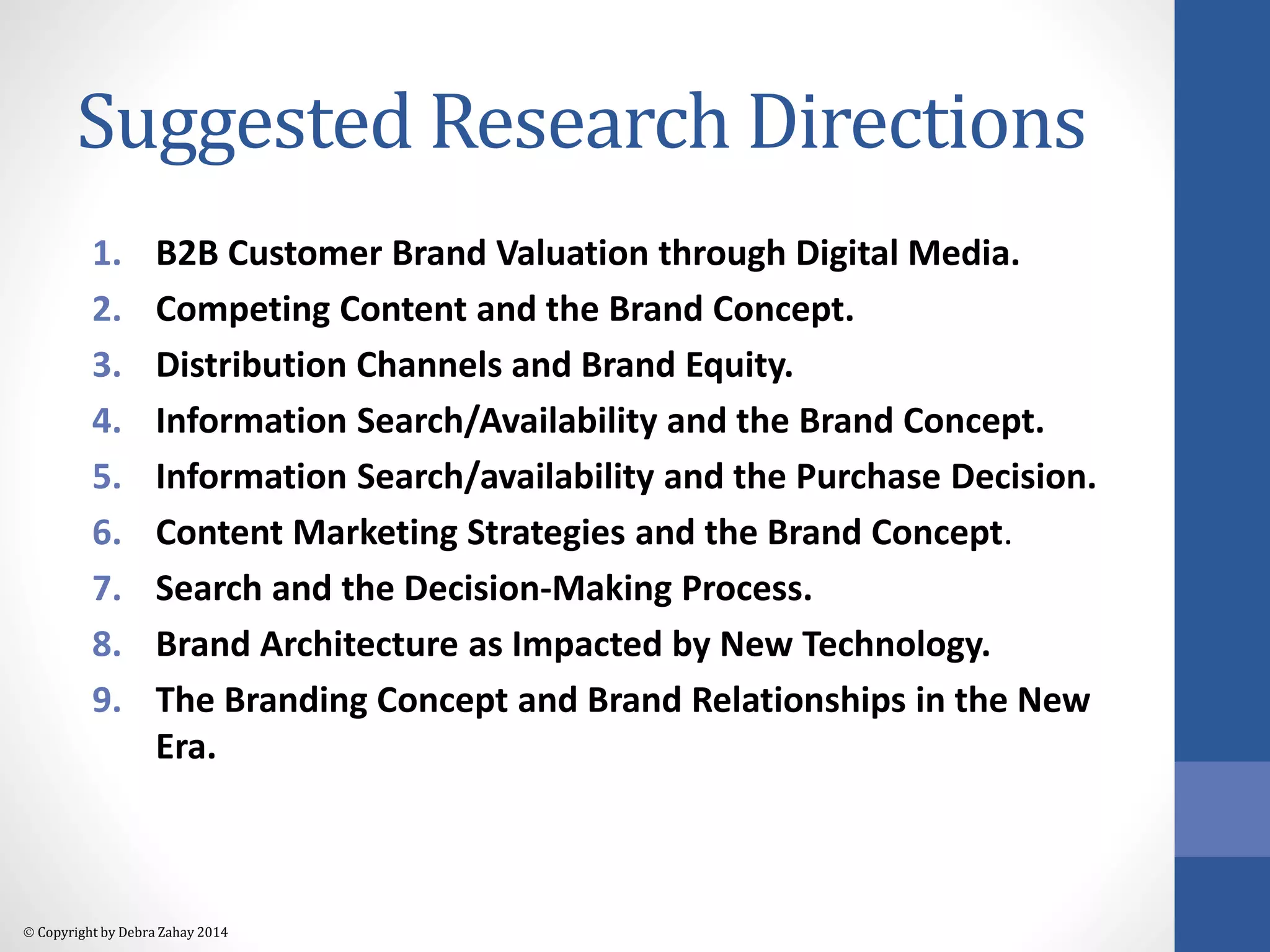 Suggested Research Directions

1. B2B Customer Brand Valuation through Digital Media.
2. Competing Content and the Brand Concept.
3. Distribution Channels and Brand Equity.
4. Information Search/Availability and the Brand Concept.
5. Information Search/availability and the Purchase Decision.
6. Content Marketing Strategies and the Brand Concept.
7. Search and the Decision-Making Process.
8. Brand Architecture as Impacted by New Technology.
9. The Branding Concept and Brand Relationships in the New Era.

© Copyright by Debra Zahay 2014